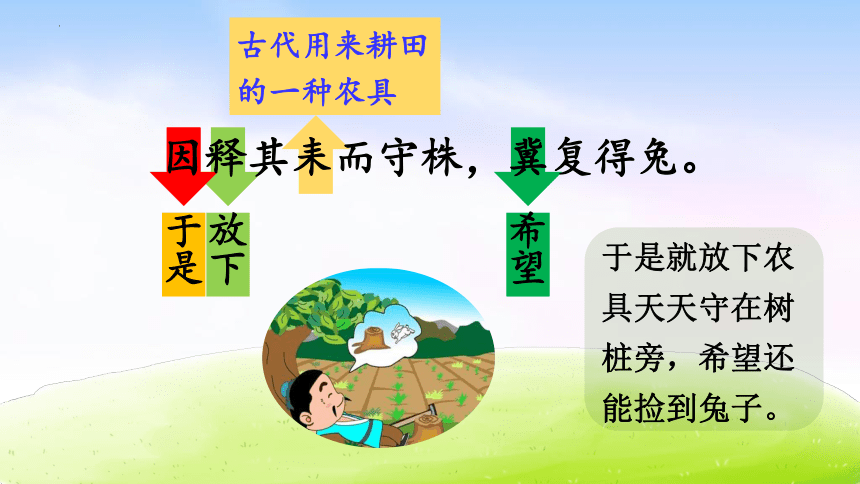 古代用来耕田的一种农具

因释其耒而守株，冀复得兔。

于是

放下

希望

于是就放下农具天天守在树桩旁，希望还能捡到兔子。